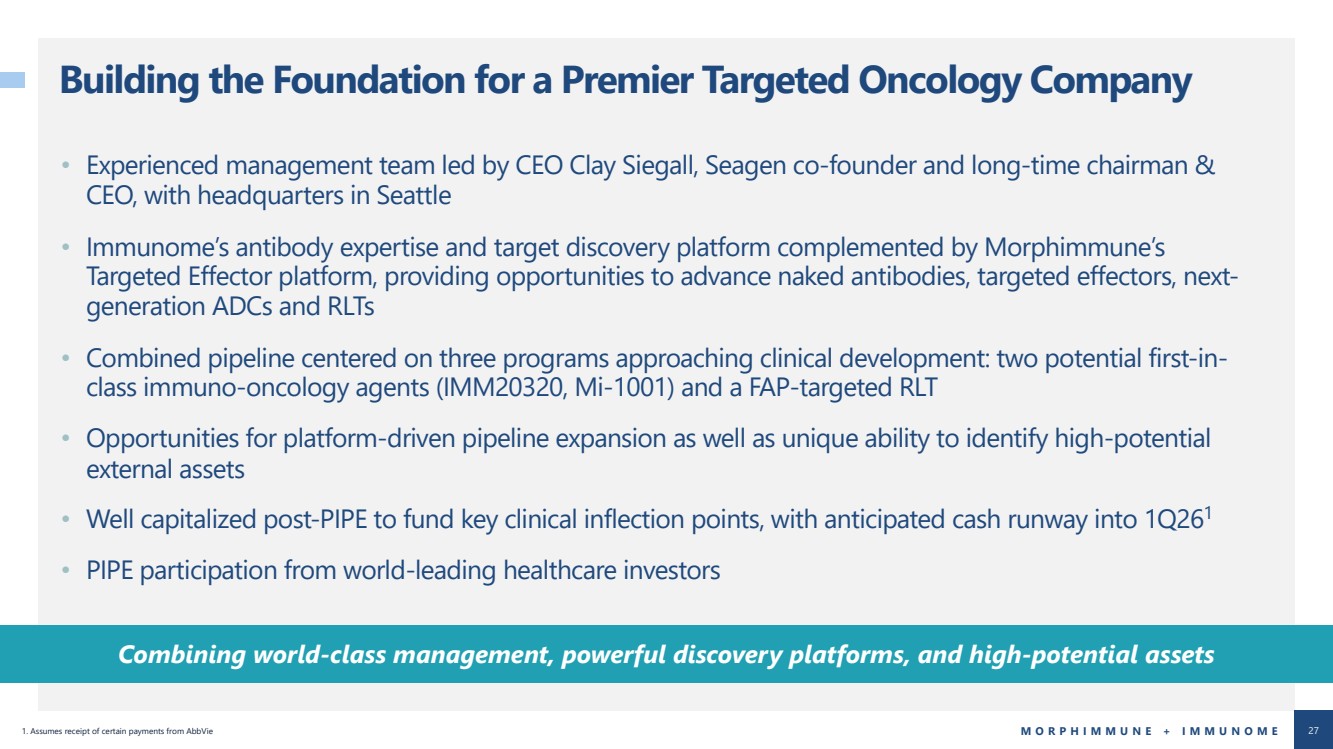 Building the Foundation for a Premier Targeted Oncology Company

• Experienced management team led by CEO Clay Siegall, Seagen co-founder and long-time chairman & CEO, with headquarters in Seattle

• Immunome's antibody expertise and target discovery platform complemented by Morphimmune's Targeted Effector platform, providing opportunities to advance naked antibodies, targeted effectors, next-generation ADCs and RLTs

• Combined pipeline centered on three programs approaching clinical development: two potential first-in-class immuno-oncology agents (IMM20320, Mi-1001) and a FAP-targeted RLT

• Opportunities for platform-driven pipeline expansion as well as unique ability to identify high-potential external assets

• Well capitalized post-PIPE to fund key clinical inflection points, with anticipated cash runway into 1Q26$^1$

• PIPE participation from world-leading healthcare investors

Combining world-class management, powerful discovery platforms, and high-potential assets

1. Assumes receipt of certain payments from AbbVie

MORPHIMMUNE + IMMUNOME

27